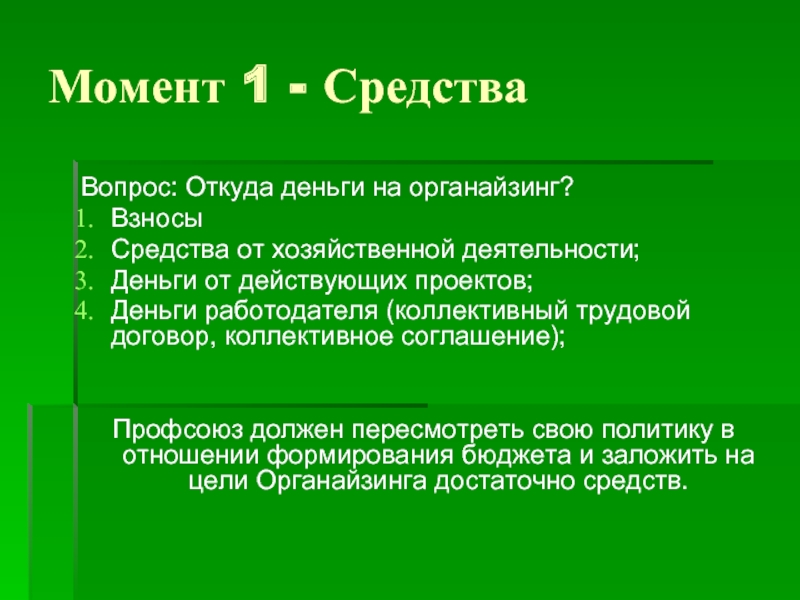 Момент 1 - Средства

Вопрос: Откуда деньги на органайзинг?
1. Взносы
2. Средства от хозяйственной деятельности;
3. Деньги от действующих проектов;
4. Деньги работодателя (коллективный трудовой договор, коллективное соглашение);

Профсоюз должен пересмотреть свою политику в отношении формирования бюджета и заложить на цели Органайзинга достаточно средств.